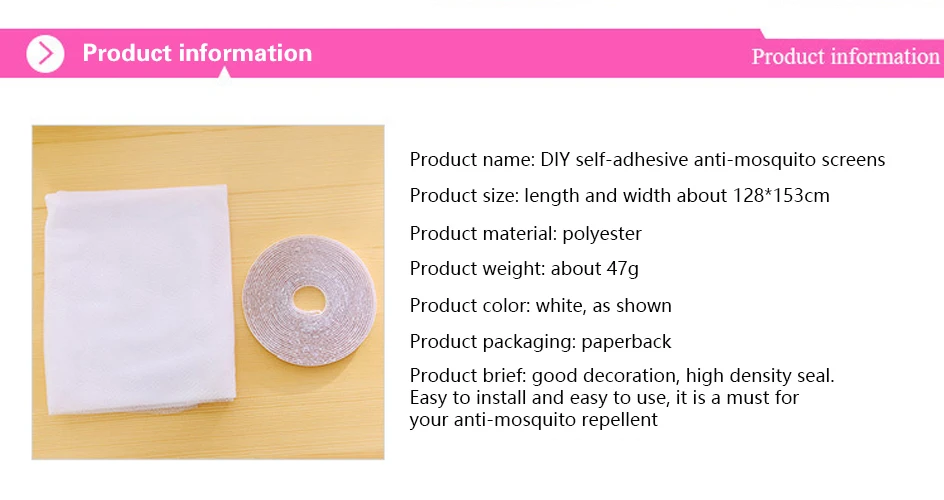 Product information

Product information

Product name: DIY self-adhesive anti-mosquito screens

Product size: length and width about 128*153cm

Product material: polyester

Product weight: about 47g

Product color: white, as shown

Product packaging: paperback

Product brief: good decoration, high density seal. Easy to install and easy to use, it is a must for your anti-mosquito repellent